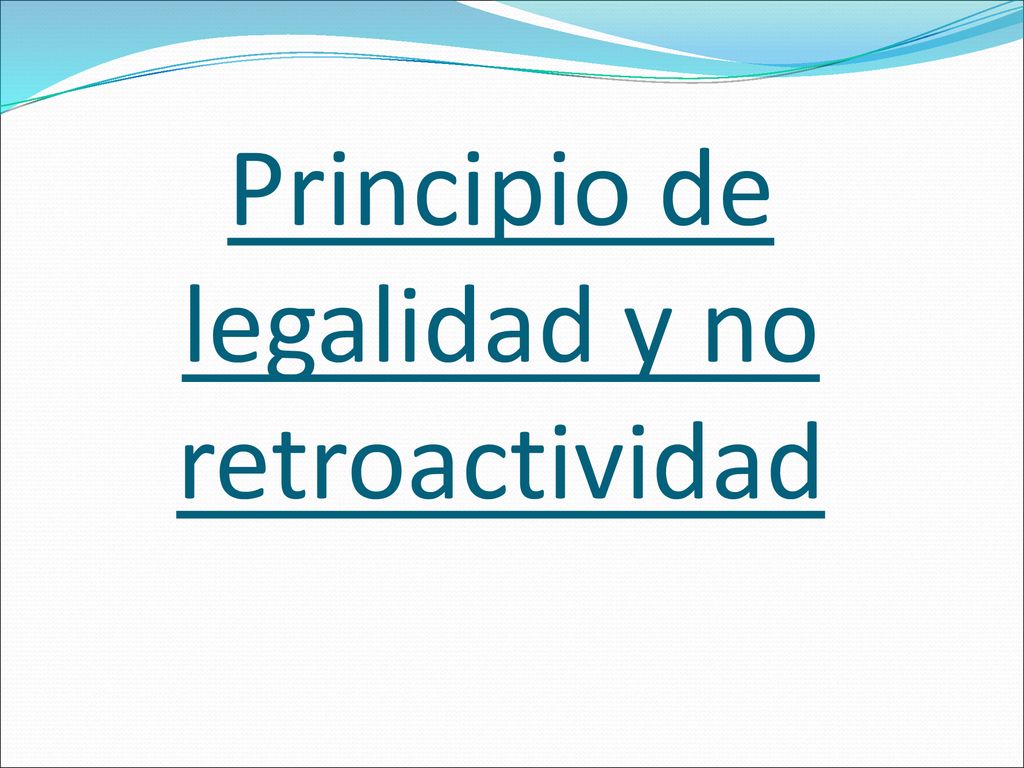 Principio de legalidad y no retroactividad